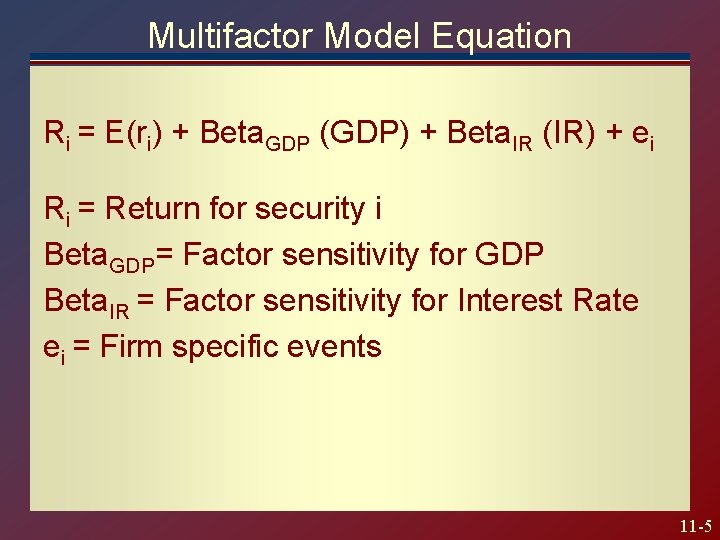 Multifactor Model Equation

$R_i = E(r_i) + Beta_{GDP}\ (GDP) + Beta_{IR}\ (IR) + e_i$

$R_i$ = Return for security i

$Beta_{GDP}$= Factor sensitivity for GDP

$Beta_{IR}$ = Factor sensitivity for Interest Rate

$e_i$ = Firm specific events

11-5